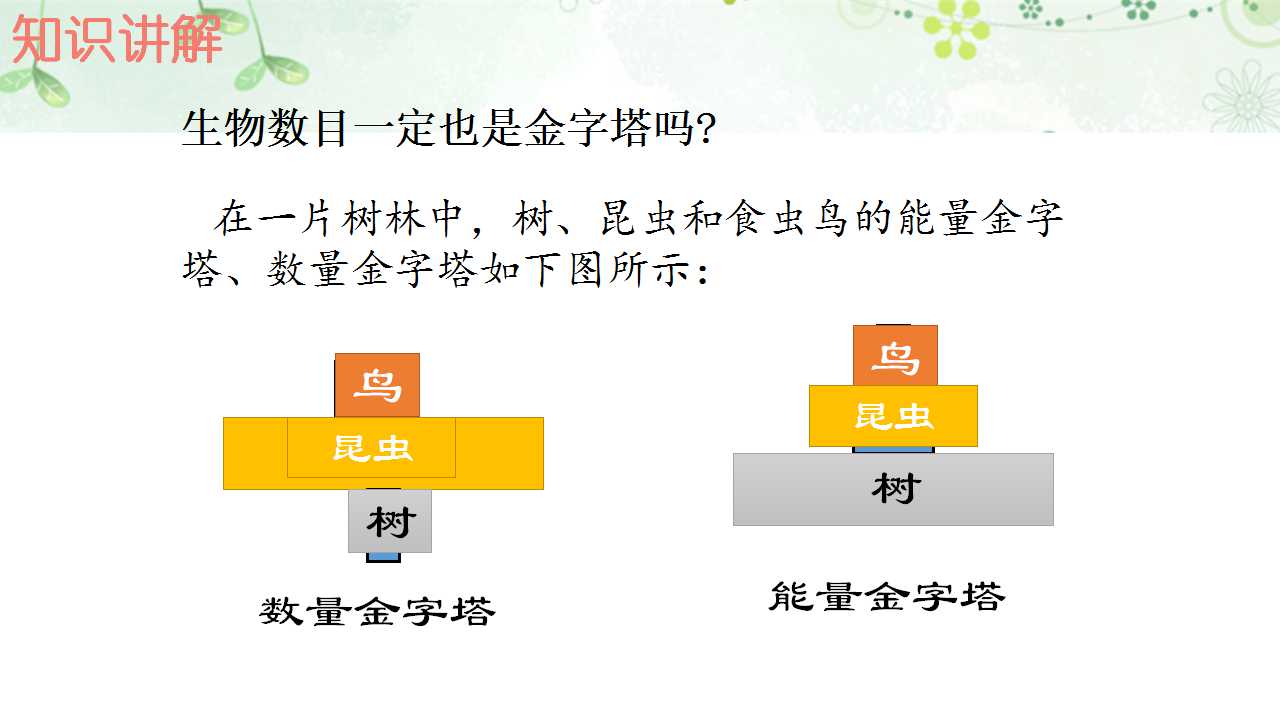 知识讲解

生物数目一定也是金字塔吗?

在一片树林中，树、昆虫和食虫鸟的能量金字塔、数量金字塔如下图所示：

鸟
昆虫
树

数量金字塔

鸟
昆虫
树

能量金字塔